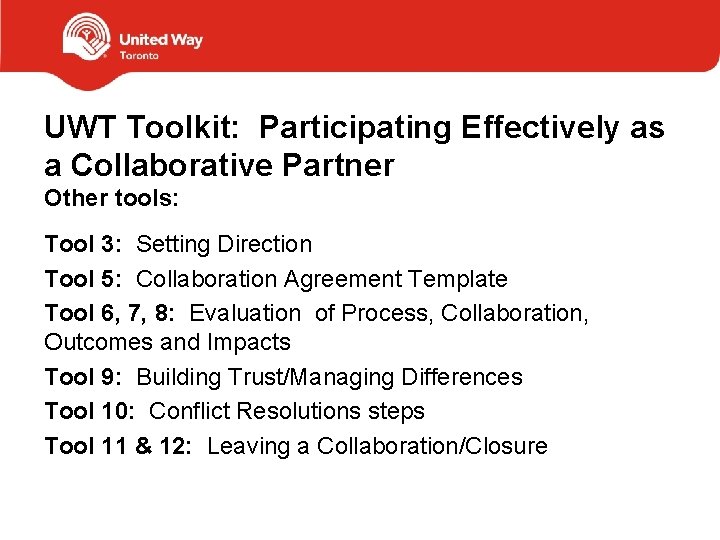 United Way
Toronto

UWT Toolkit: Participating Effectively as a Collaborative Partner
Other tools:

Tool 3: Setting Direction

Tool 5: Collaboration Agreement Template

Tool 6, 7, 8: Evaluation of Process, Collaboration, Outcomes and Impacts

Tool 9: Building Trust/Managing Differences

Tool 10: Conflict Resolutions steps

Tool 11 & 12: Leaving a Collaboration/Closure